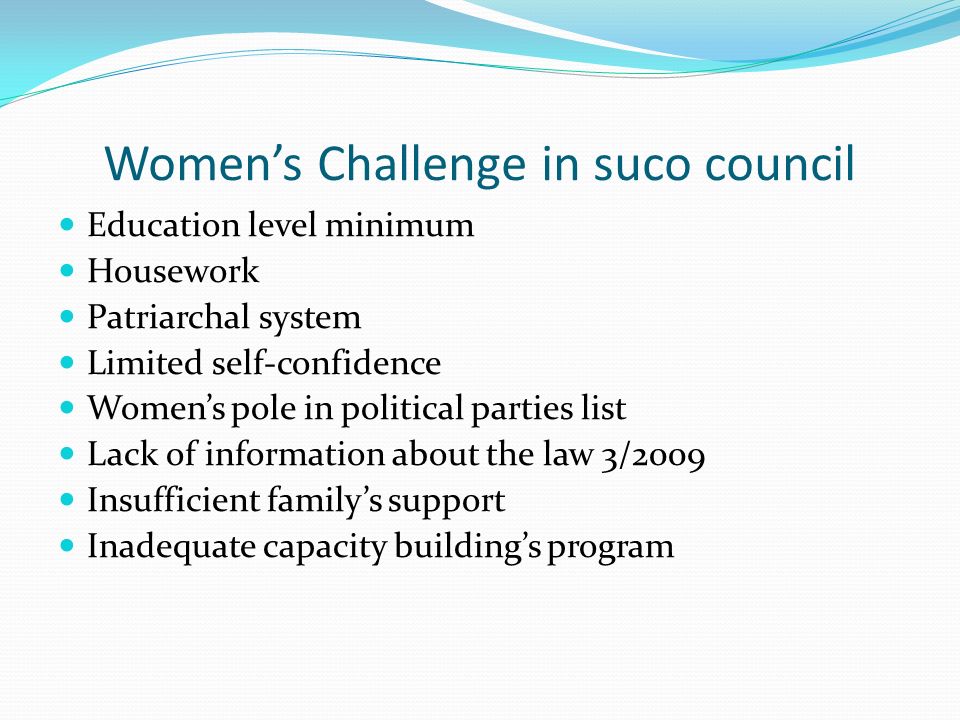 Women’s Challenge in suco council

- Education level minimum
- Housework
- Patriarchal system
- Limited self-confidence
- Women’s pole in political parties list
- Lack of information about the law 3/2009
- Insufficient family’s support
- Inadequate capacity building’s program